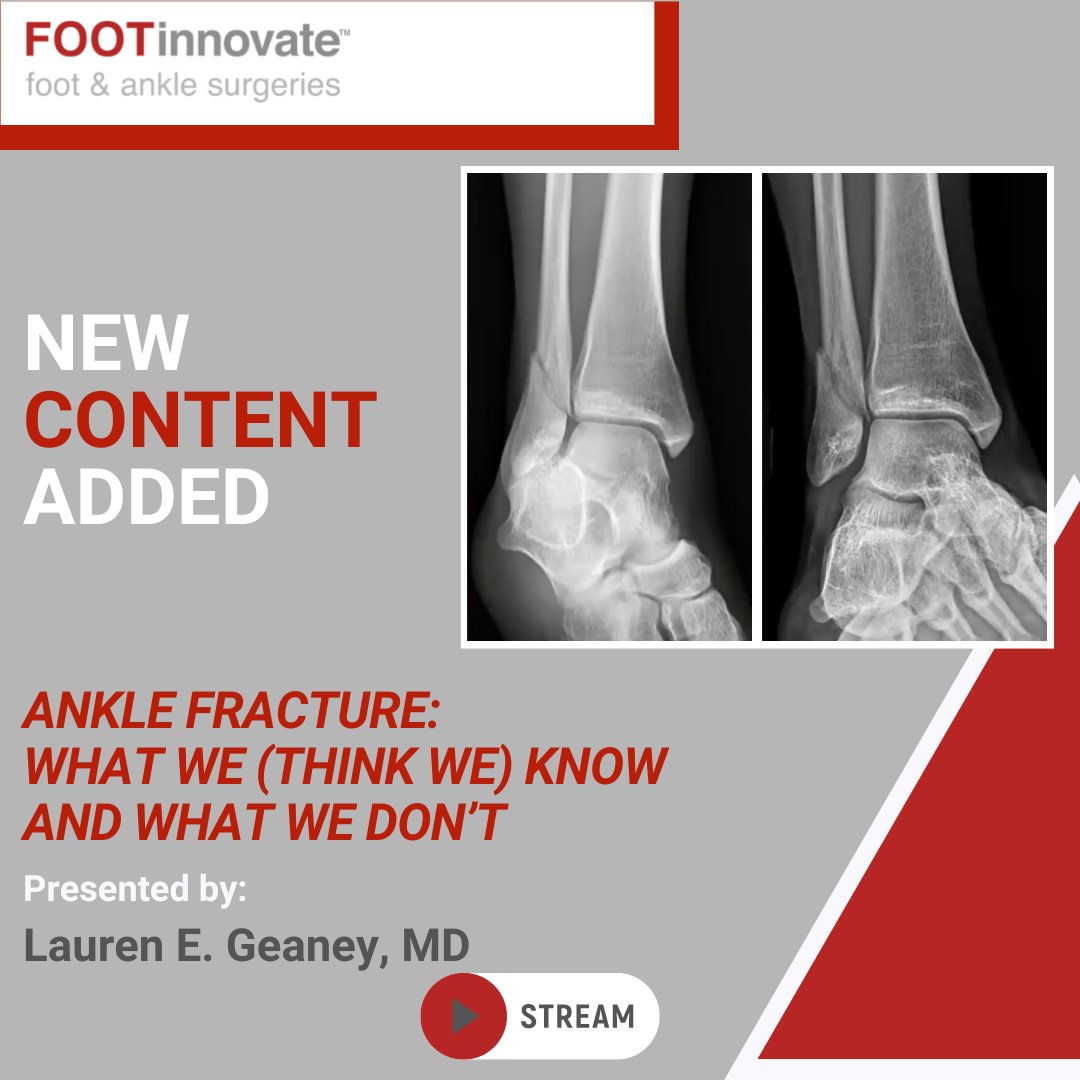 FOOTinnovate™
foot & ankle surgeries

NEW
CONTENT
ADDED

ANKLE FRACTURE:
WHAT WE (THINK WE) KNOW
AND WHAT WE DON'T

Presented by:
Lauren E. Geaney, MD

STREAM